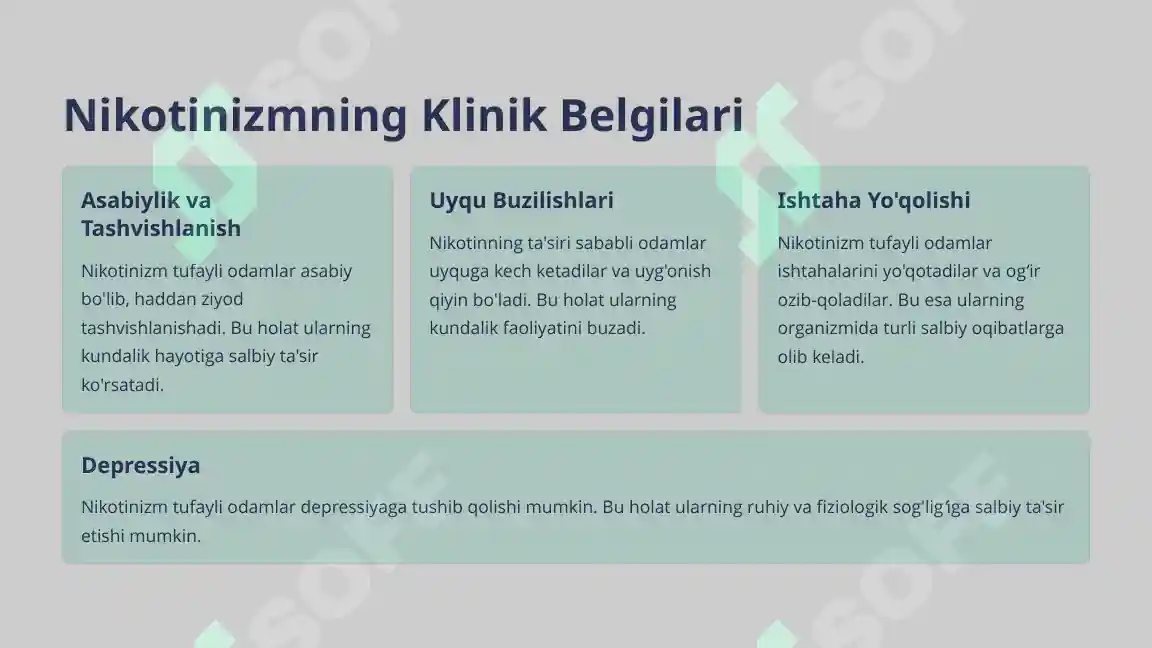 Nikotinizmning Klinik Belgilari

Asabiylik va Tashvishlanish

Nikotinizm tufayli odamlar asabiy bo'lib, haddan ziyod tashvishlanishadi. Bu holat ularning kundalik hayotiga salbiy ta'sir ko'rsatadi.

Uyqu Buzilishlari

Nikotinning ta'siri sababli odamlar uyquga kech ketadilar va uyg'onish qiyin bo'ladi. Bu holat ularning kundalik faoliyatini buzadi.

Ishtaha Yo'qolishi

Nikotinizm tufayli odamlar ishtahalarini yo'qotadilar va og'ir ozib-qoladilar. Bu esa ularning organizmida turli salbiy oqibatlarga olib keladi.

Depressiya

Nikotinizm tufayli odamlar depressiyaga tushib qolishi mumkin. Bu holat ularning ruhiy va fiziologik sog'lig'iga salbiy ta'sir etishi mumkin.

SOF